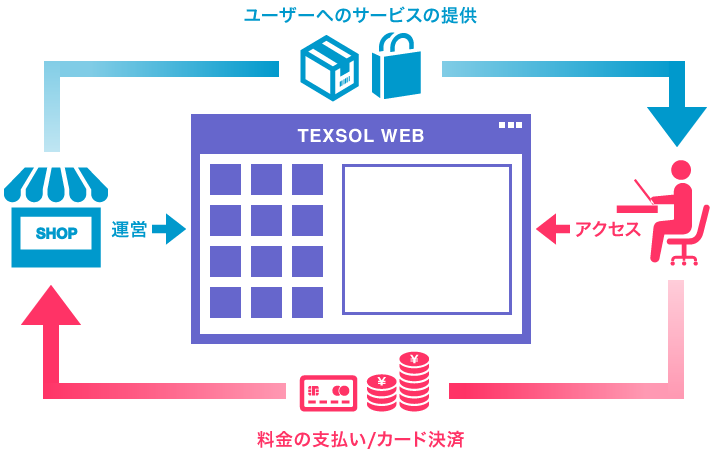 ユーザーへのサービスの提供

TEXSOL WEB

SHOP

運営

アクセス

¥

¥

料金の支払い/カード決済